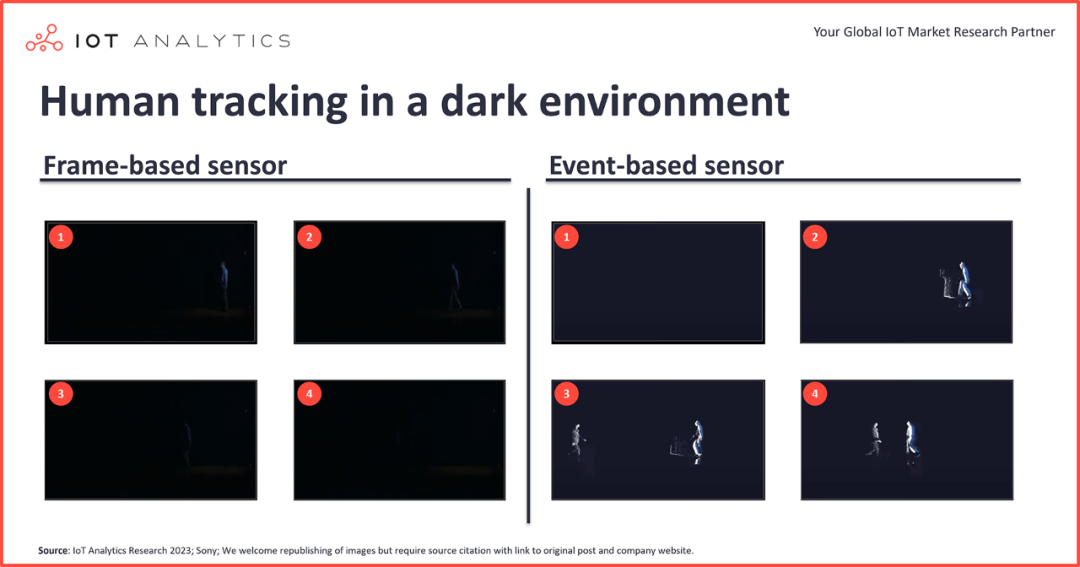 IOT ANALYTICS

Your Global IoT Market Research Partner

Human tracking in a dark environment

Frame-based sensor

1

2

3

4

Event-based sensor

1

2

3

4

Source: IoT Analytics Research 2023; Sony; We welcome republishing of images but require source citation with link to original post and company website.